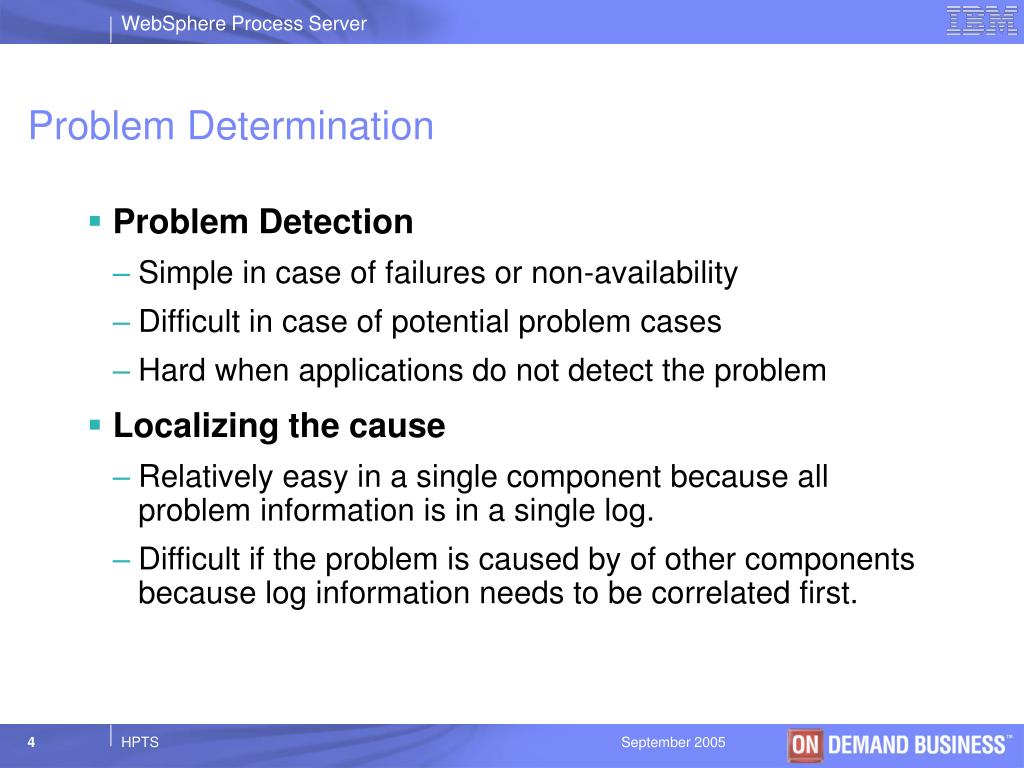 WebSphere Process Server

IBM

Problem Determination

▪ Problem Detection

– Simple in case of failures or non-availability

– Difficult in case of potential problem cases

– Hard when applications do not detect the problem

▪ Localizing the cause

– Relatively easy in a single component because all problem information is in a single log.

– Difficult if the problem is caused by of other components because log information needs to be correlated first.

4

HPTS

September 2005

ON DEMAND BUSINESS™